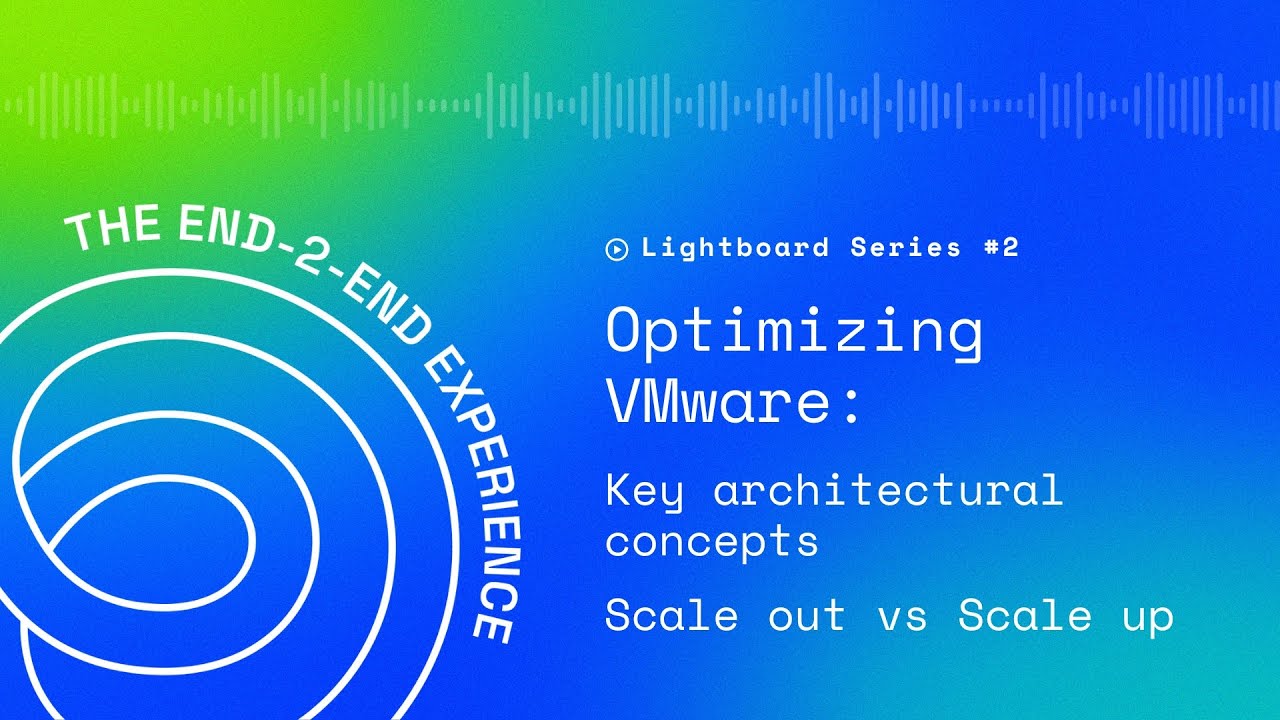 THE END-2-END EXPERIENCE

Lightboard Series #2

Optimizing VMware:

Key architectural concepts

Scale out vs Scale up